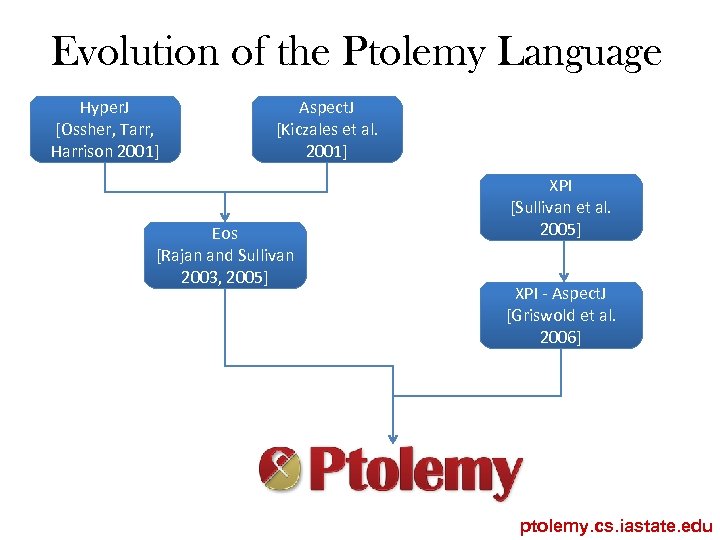 Evolution of the Ptolemy Language

HyperJ
[Ossher, Tarr, Harrison 2001]

AspectJ
[Kiczales et al. 2001]

XPI
[Sullivan et al. 2005]

Eos
[Rajan and Sullivan 2003, 2005]

XPI - AspectJ
[Griswold et al. 2006]

Ptolemy

ptolemy.cs.iastate.edu